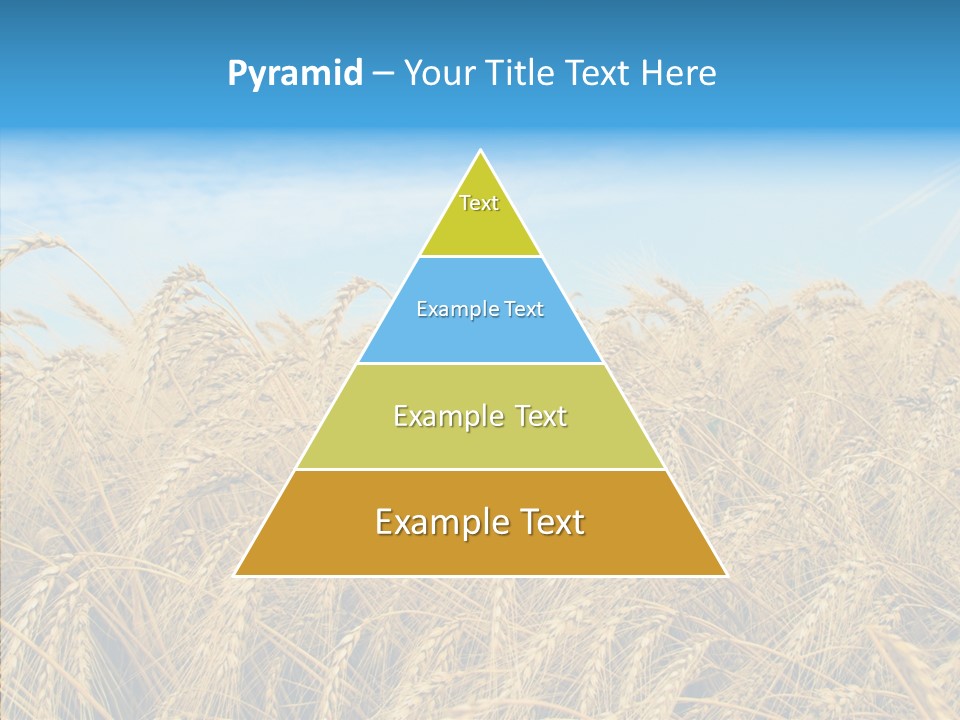 Pyramid – Your Title Text Here

Text

Example Text

Example Text

Example Text